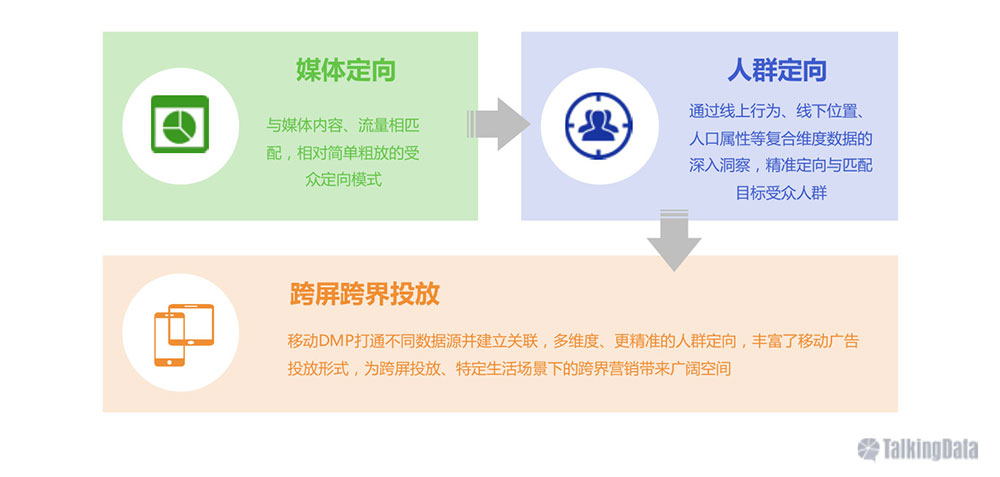 媒体定向

与媒体内容、流量相匹配，相对简单粗放的受众定向模式

人群定向

通过线上行为、线下位置、人口属性等复合维度数据的深入洞察，精准定向与匹配目标受众人群

跨屏跨界投放

移动DMP打通不同数据源并建立关联，多维度、更精准的人群定向，丰富了移动广告投放形式，为跨屏投放、特定生活场景下的跨界营销带来广阔空间

TalkingData